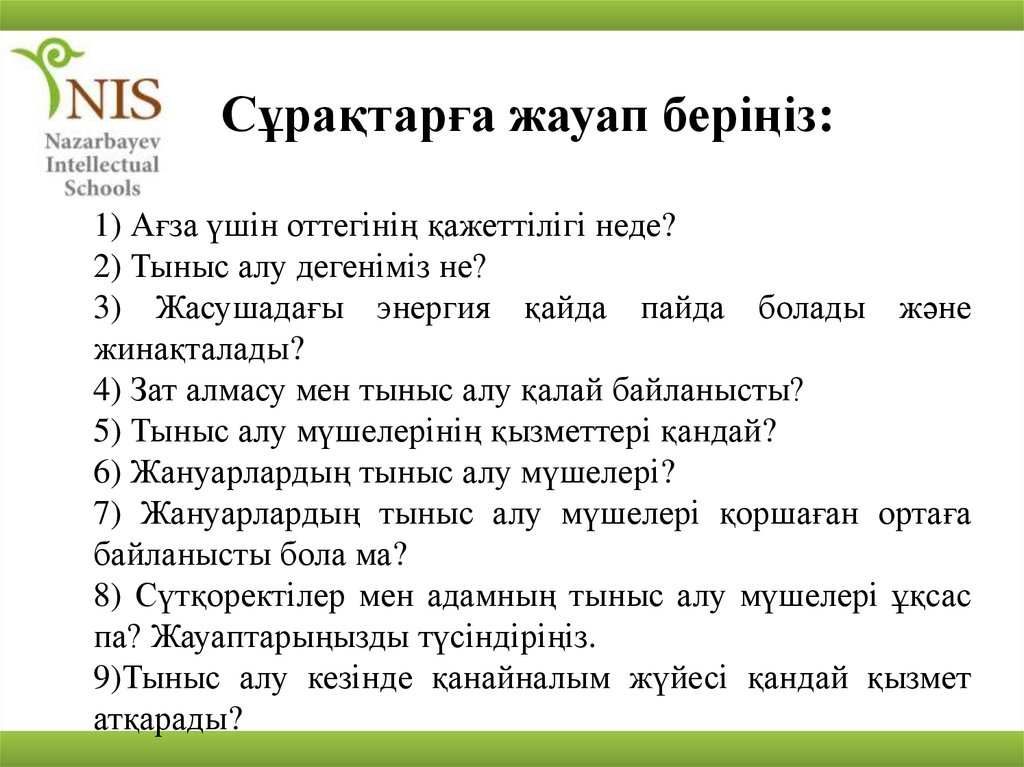 NIS
Nazarbayev Intellectual Schools

Сұрақтарға жауап беріңіз:

1) Ағза үшін оттегінің қажеттілігі неде?
2) Тыныс алу дегеніміз не?
3) Жасушадағы энергия қайда пайда болады және жинақталады?
4) Зат алмасу мен тыныс алу қалай байланысты?
5) Тыныс алу мүшелерінің қызметтері қандай?
6) Жануарлардың тыныс алу мүшелері?
7) Жануарлардың тыныс алу мүшелері қоршаған ортаға байланысты бола ма?
8) Сүтқоректілер мен адамның тыныс алу мүшелері ұқсас па? Жауаптарыңызды түсіндіріңіз.
9)Тыныс алу кезінде қанайналым жүйесі қандай қызмет атқарады?